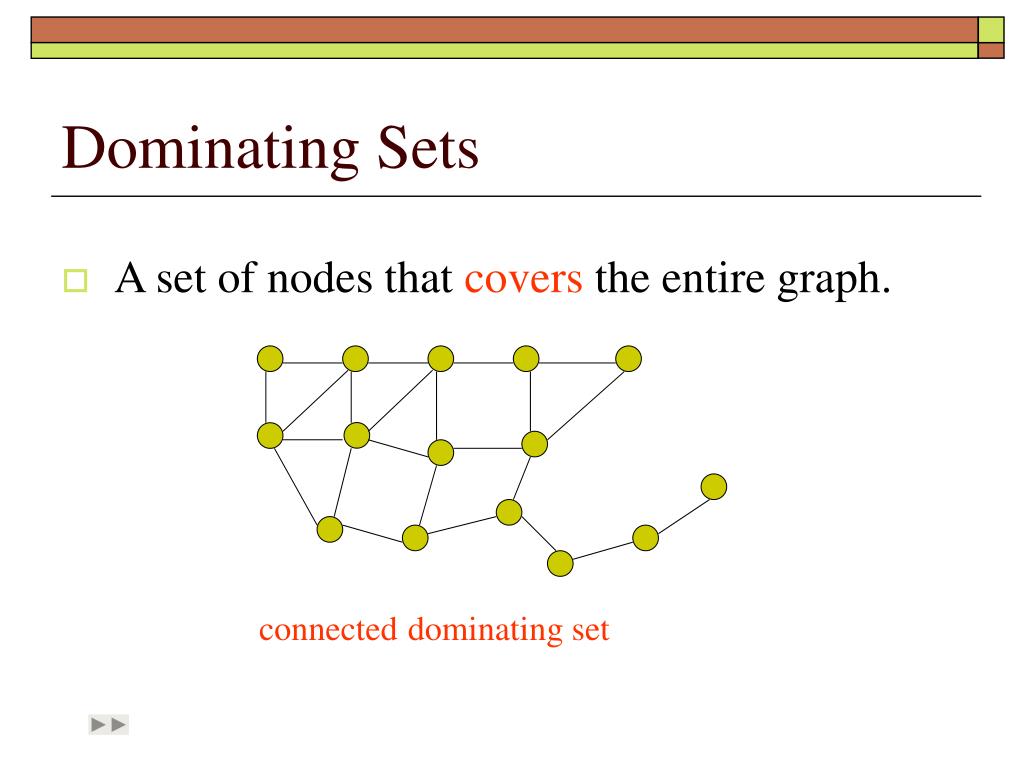 Dominating Sets

A set of nodes that covers the entire graph.

connected dominating set